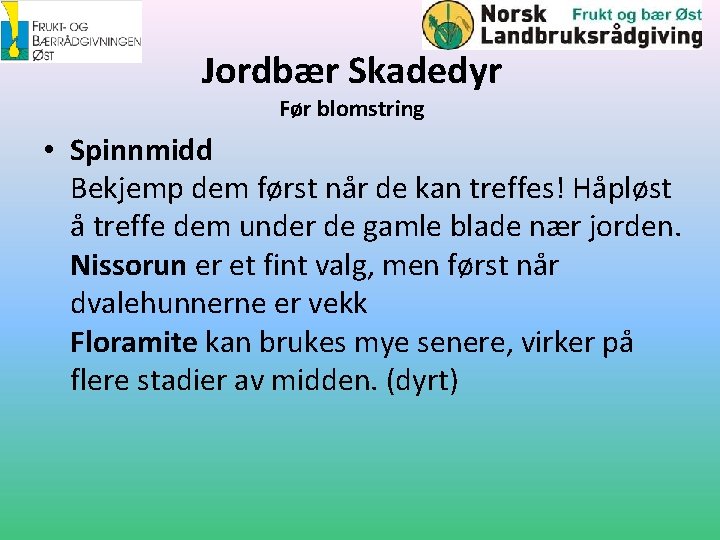 FRUKT- OG BÆRRÅDGIVNINGEN ØST

Norsk Landbruksrådgiving Frukt og bær Øst

Jordbær Skadedyr

Før blomstring

• Spinnmidd
Bekjemp dem først når de kan treffes! Håpløst å treffe dem under de gamle blade nær jorden.
Nissorun er et fint valg, men først når dvalehunnerne er vekk
Floramite kan brukes mye senere, virker på flere stadier av midden. (dyrt)